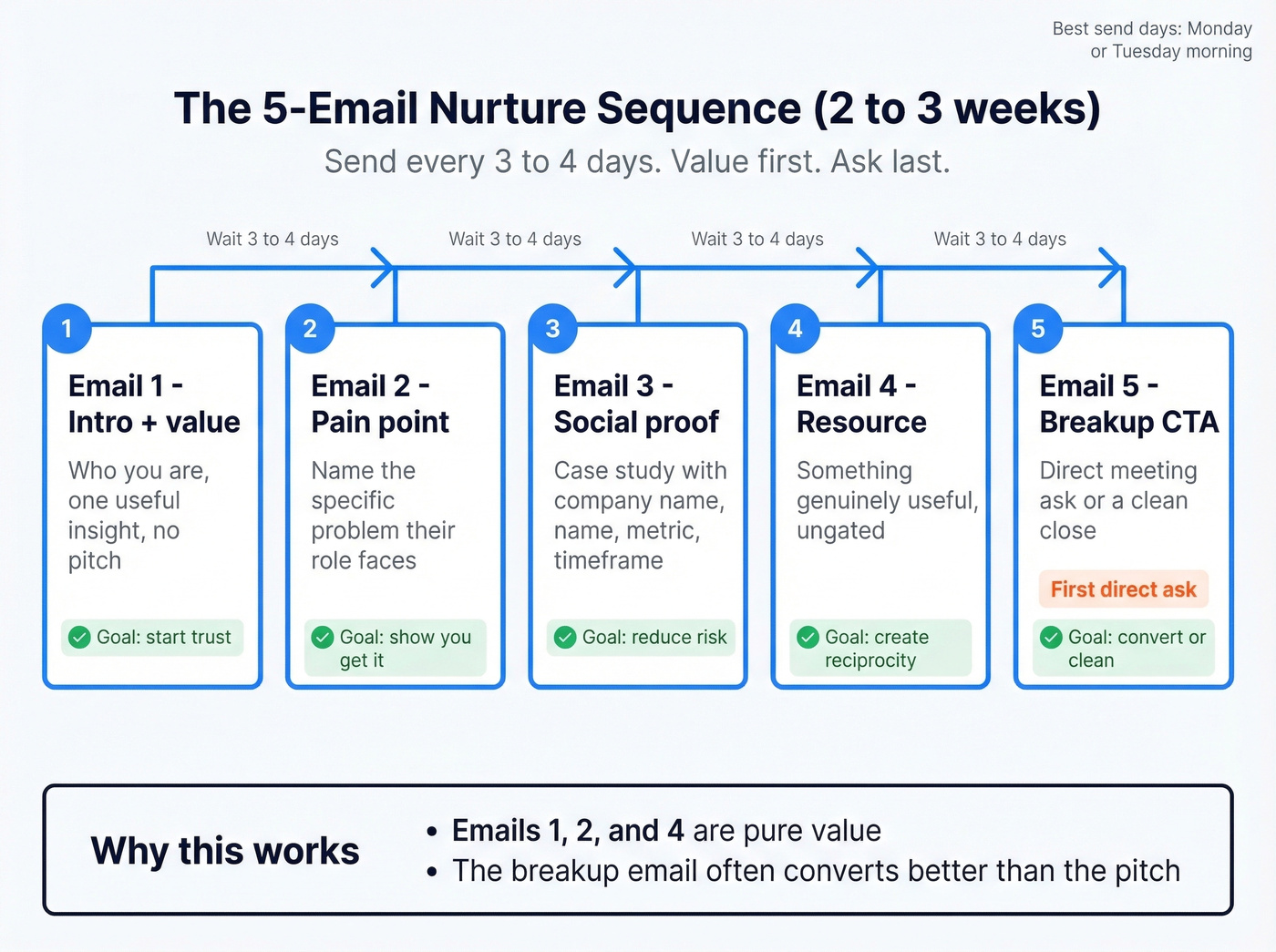 Best send days: Monday or Tuesday morning

The 5-Email Nurture Sequence (2 to 3 weeks)

Send every 3 to 4 days. Value first. Ask last.

Wait 3 to 4 days

Wait 3 to 4 days

Wait 3 to 4 days

Wait 3 to 4 days

1

Email 1 - Intro + value

Who you are, one useful insight, no pitch

Goal: start trust

2

Email 2 - Pain point

Name the specific problem their role faces

Goal: show you get it

3

Email 3 - Social proof

Case study with company name, name, metric, timeframe

Goal: reduce risk

4

Email 4 - Resource

Something genuinely useful, ungated

Goal: create reciprocity

5

Email 5 - Breakup CTA

Direct meeting ask or a clean close

First direct ask

Goal: convert or clean

Why this works

• Emails 1, 2, and 4 are pure value
• The breakup email often converts better than the pitch